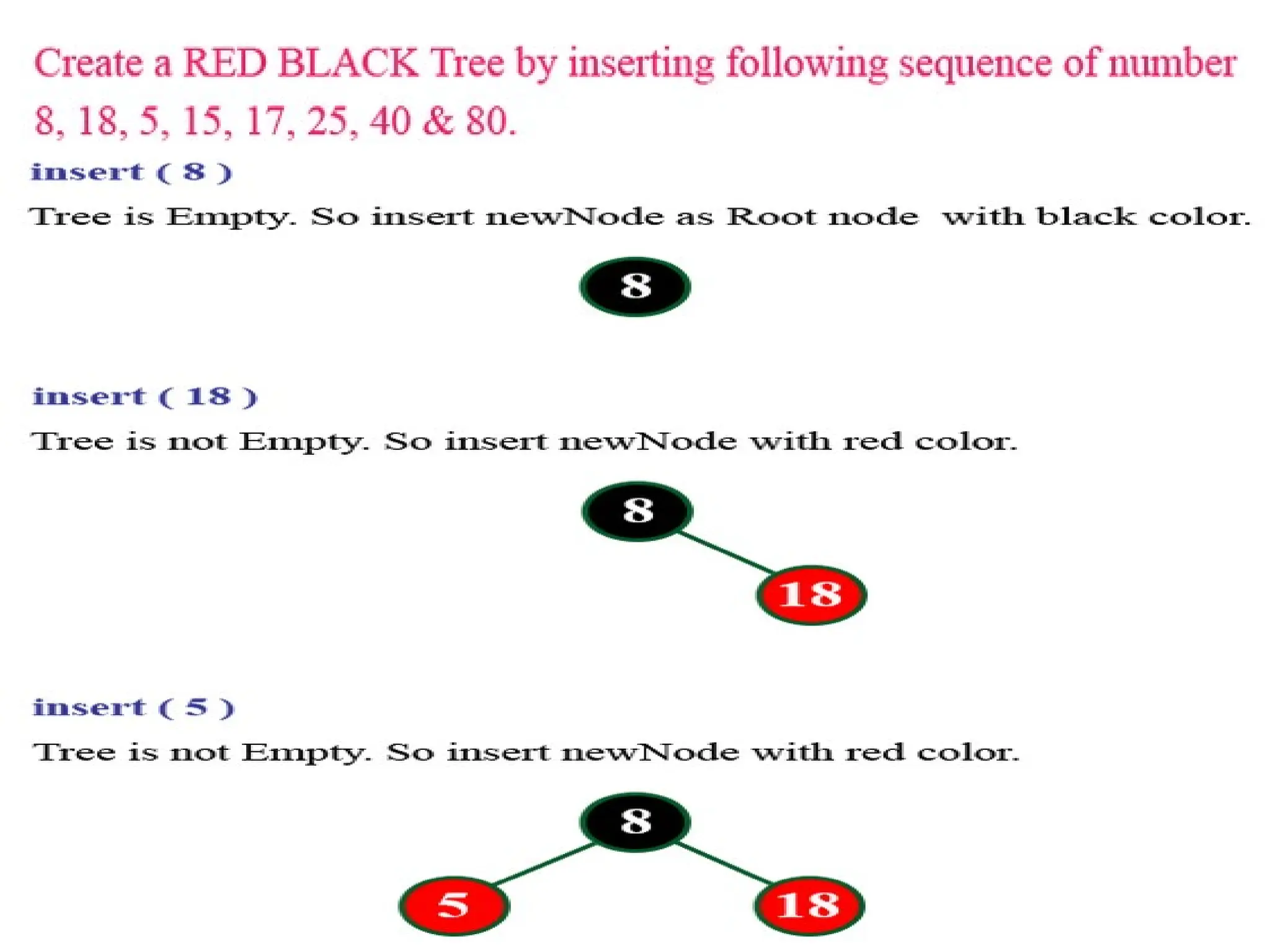 Create a RED BLACK Tree by inserting following sequence of number 8, 18, 5, 15, 17, 25, 40 & 80.

insert ( 8 )

Tree is Empty. So insert newNode as Root node with black color.

8

insert ( 18 )

Tree is not Empty. So insert newNode with red color.

8

18

insert ( 5 )

Tree is not Empty. So insert newNode with red color.

8

5

18